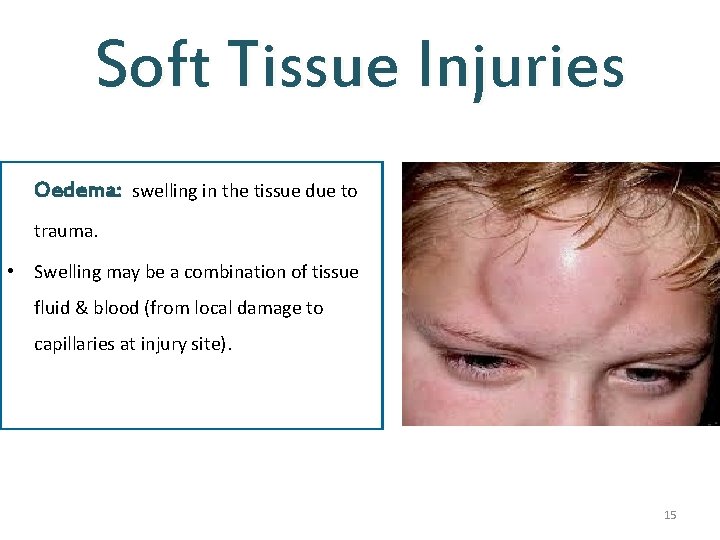 Soft Tissue Injuries

Oedema: swelling in the tissue due to trauma.

• Swelling may be a combination of tissue fluid & blood (from local damage to capillaries at injury site).

15